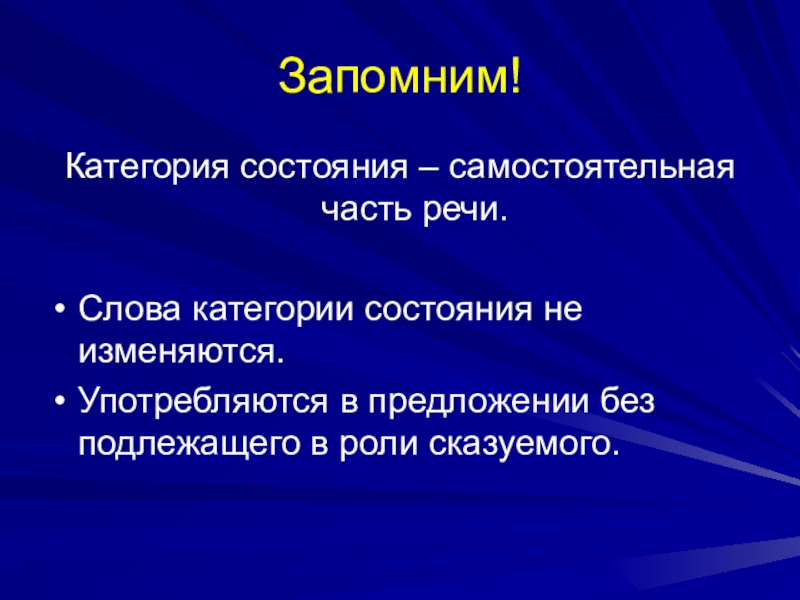 Запомним!

Категория состояния – самостоятельная часть речи.

• Слова категории состояния не изменяются.
• Употребляются в предложении без подлежащего в роли сказуемого.